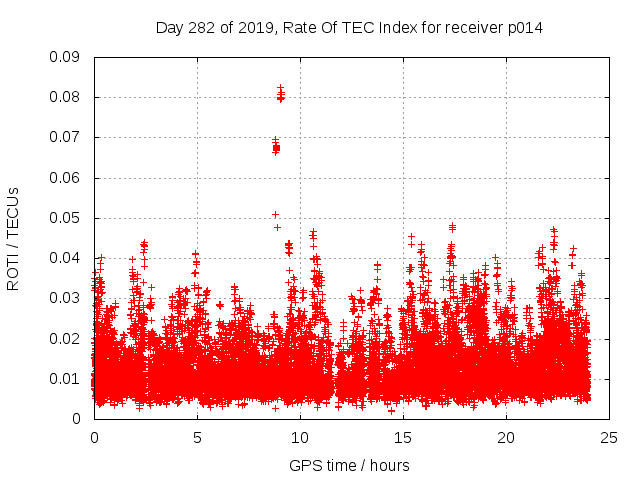 Day 282 of 2019, Rate Of TEC Index for receiver p014

ROTI / TECUs

0.09
0.08
0.07
0.06
0.05
0.04
0.03
0.02
0.01
0

0
5
10
15
20
25

GPS time / hours